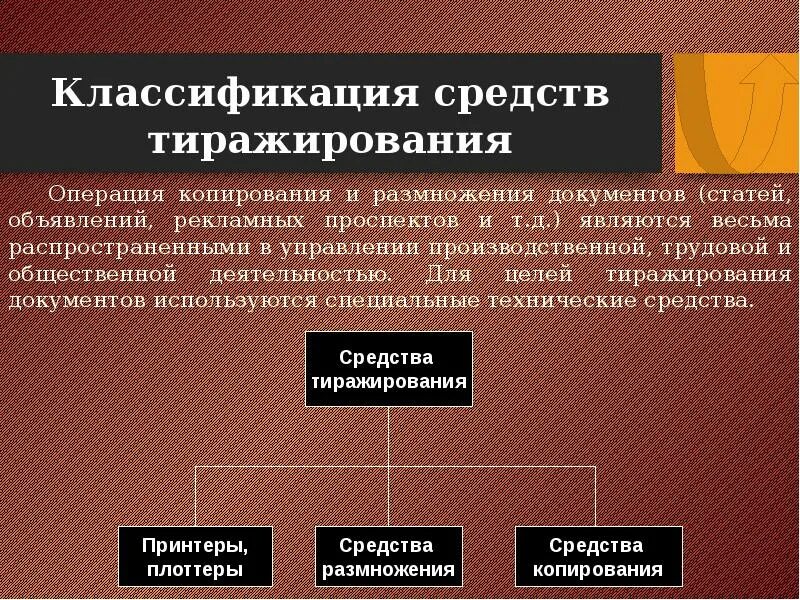 Классификация средств тиражирования

Операция копирования и размножения документов (статей, объявлений, рекламных проспектов и т.д.) являются весьма распространенными в управлении производственной, трудовой и общественной деятельностью. Для целей тиражирования документов используются специальные технические средства.

Средства тиражирования

Принтеры, плоттеры

Средства размножения

Средства копирования